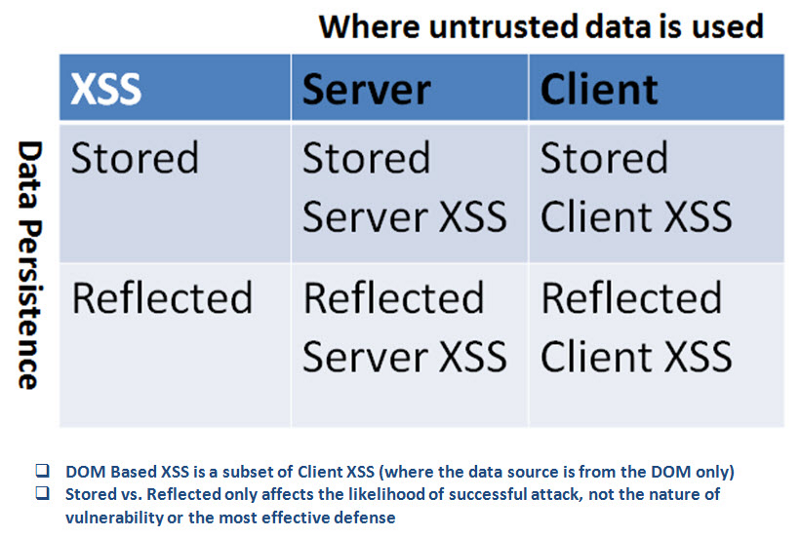 Where untrusted data is used

Data Persistence

| XSS | Server | Client |
|---|---|---|
| Stored | Stored Server XSS | Stored Client XSS |
| Reflected | Reflected Server XSS | Reflected Client XSS |

❑ DOM Based XSS is a subset of Client XSS (where the data source is from the DOM only)
❑ Stored vs. Reflected only affects the likelihood of successful attack, not the nature of vulnerability or the most effective defense